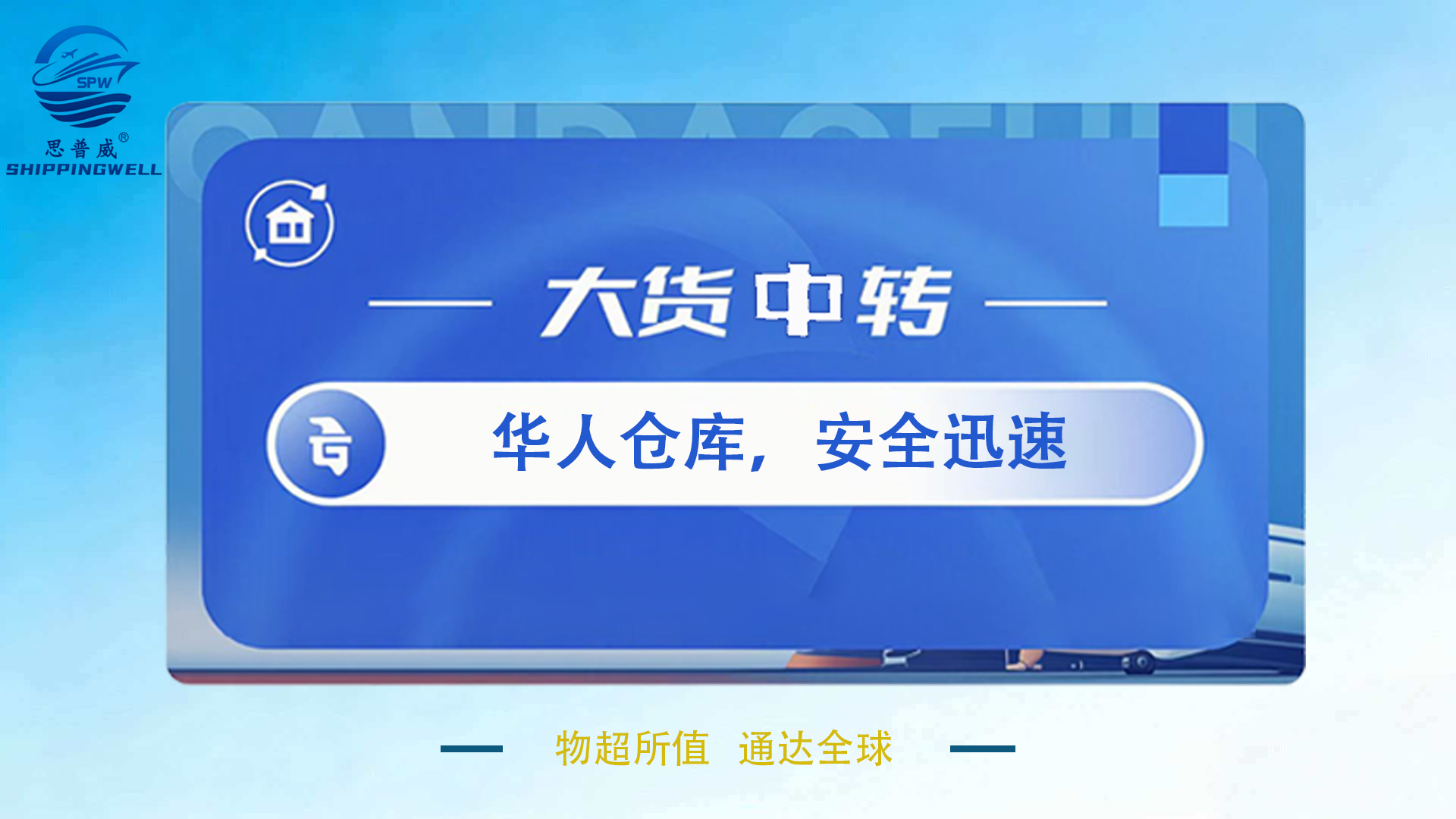 SPW
思普威®
SHIPPINGWELL

大货中转

华人仓库，安全迅速

物超所值 通达全球